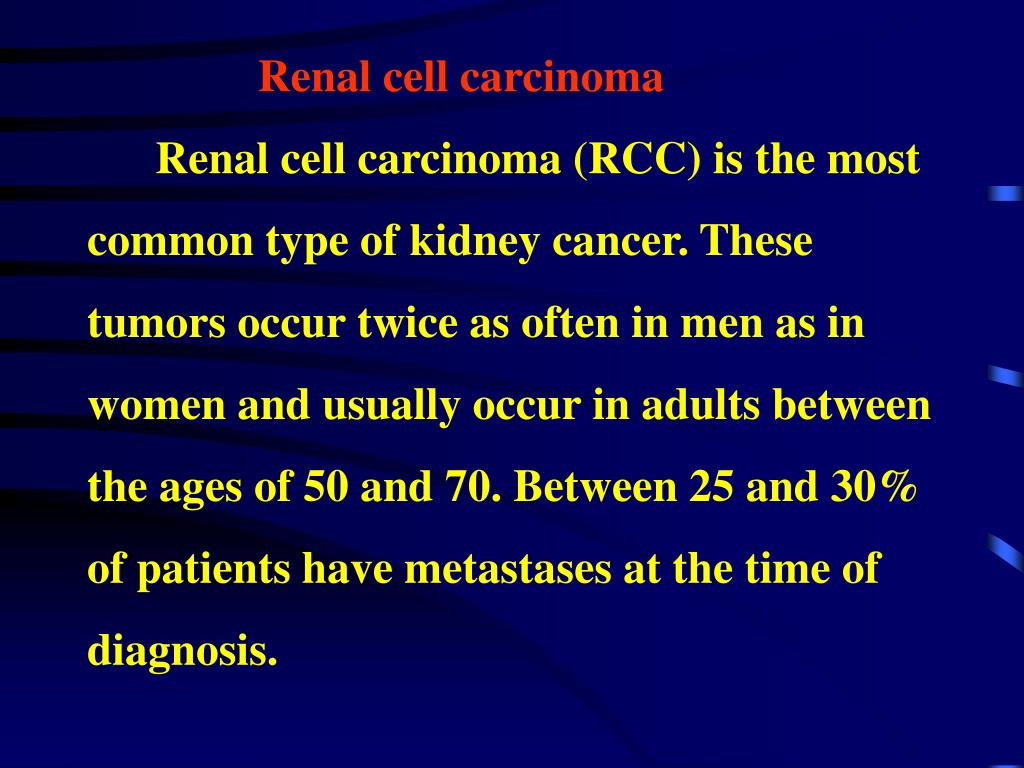 Renal cell carcinoma

Renal cell carcinoma (RCC) is the most common type of kidney cancer. These tumors occur twice as often in men as in women and usually occur in adults between the ages of 50 and 70. Between 25 and 30% of patients have metastases at the time of diagnosis.